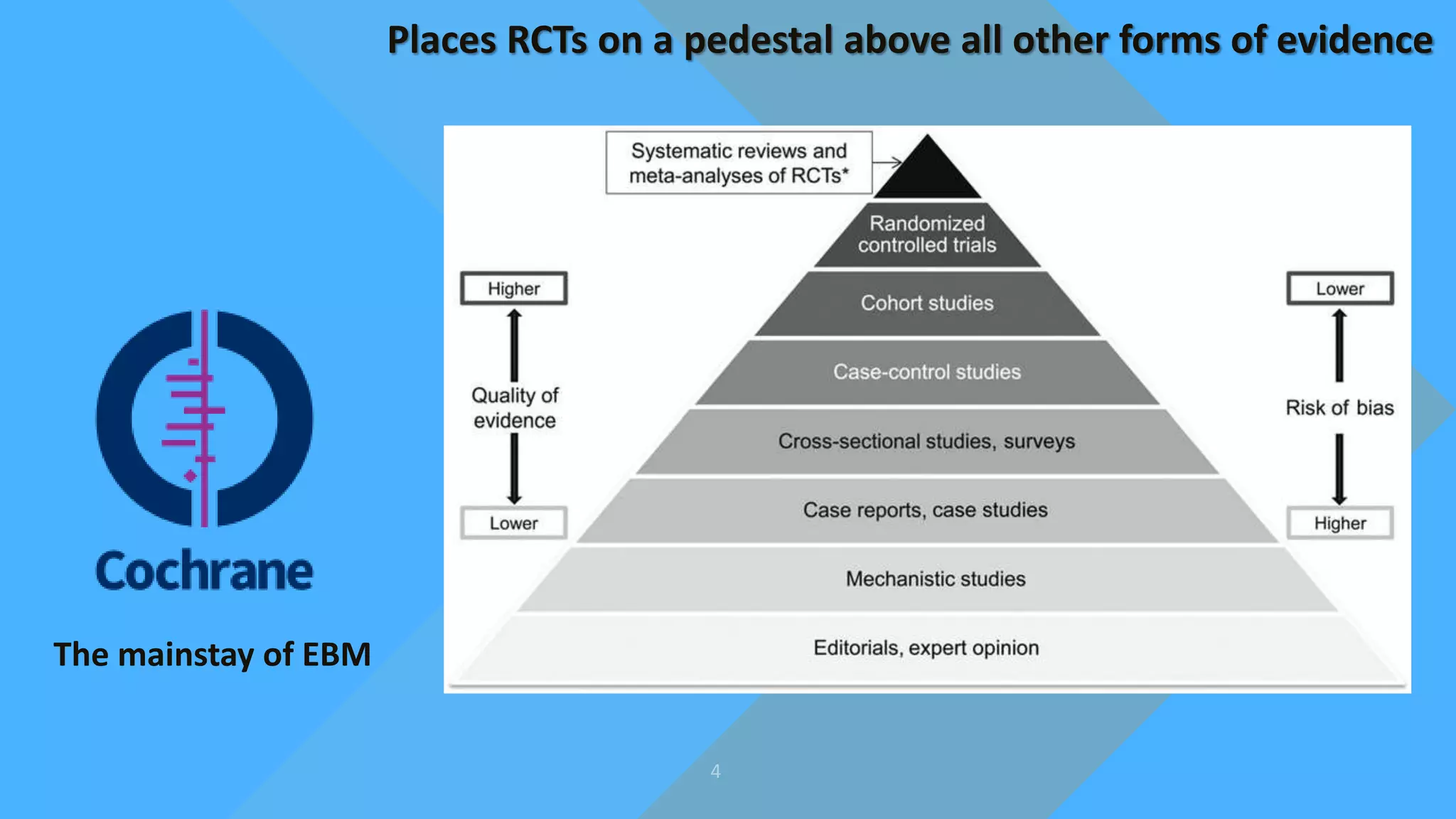 Places RCTs on a pedestal above all other forms of evidence

Cochrane

The mainstay of EBM

Systematic reviews and meta-analyses of RCTs*

Randomized controlled trials

Cohort studies

Case-control studies

Cross-sectional studies, surveys

Case reports, case studies

Mechanistic studies

Editorials, expert opinion

Higher

Quality of evidence

Lower

Lower

Risk of bias

Higher

4